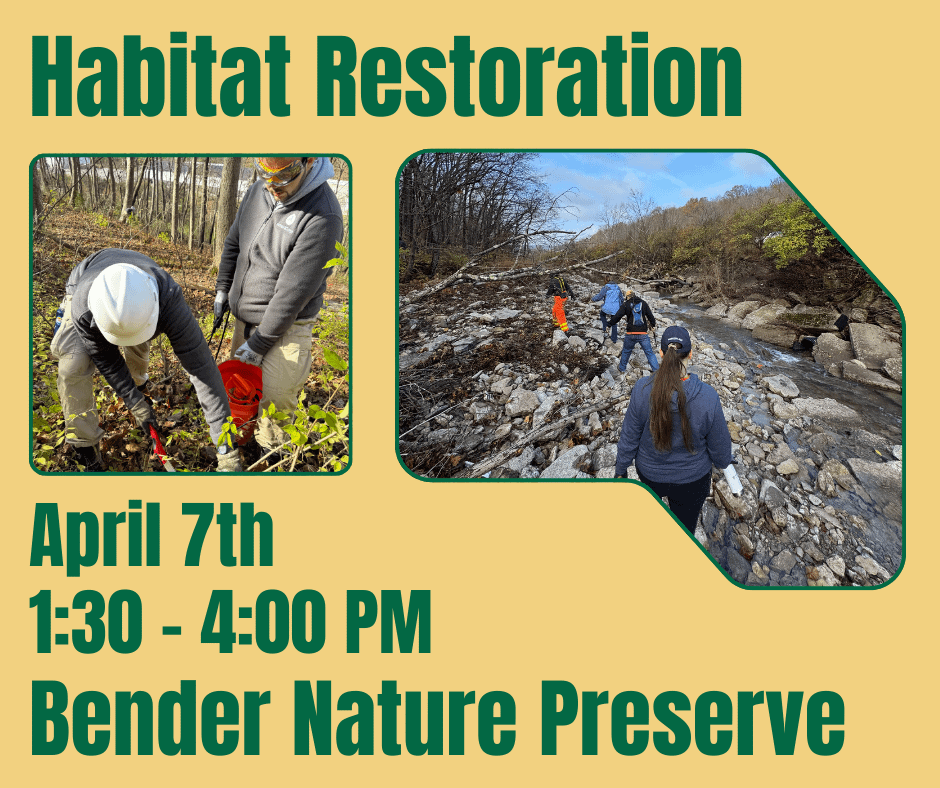 Habitat Restoration

April 7th
1:30 - 4:00 PM
Bender Nature Preserve